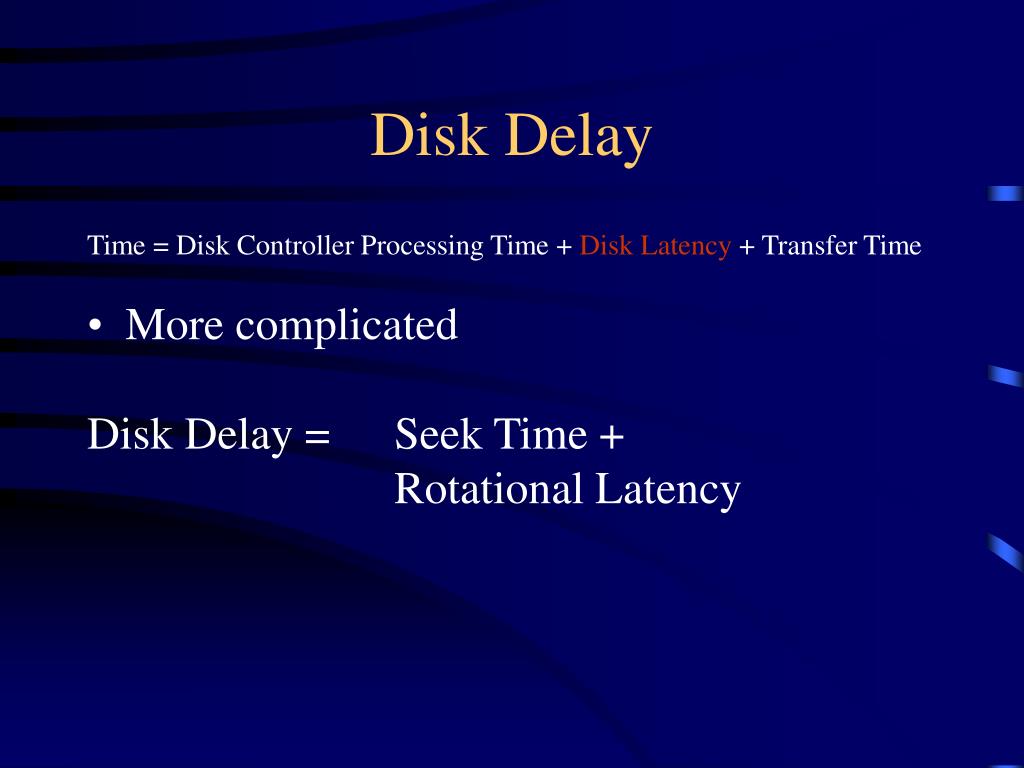 Disk Delay

Time = Disk Controller Processing Time + Disk Latency + Transfer Time

• More complicated

Disk Delay = Seek Time + Rotational Latency